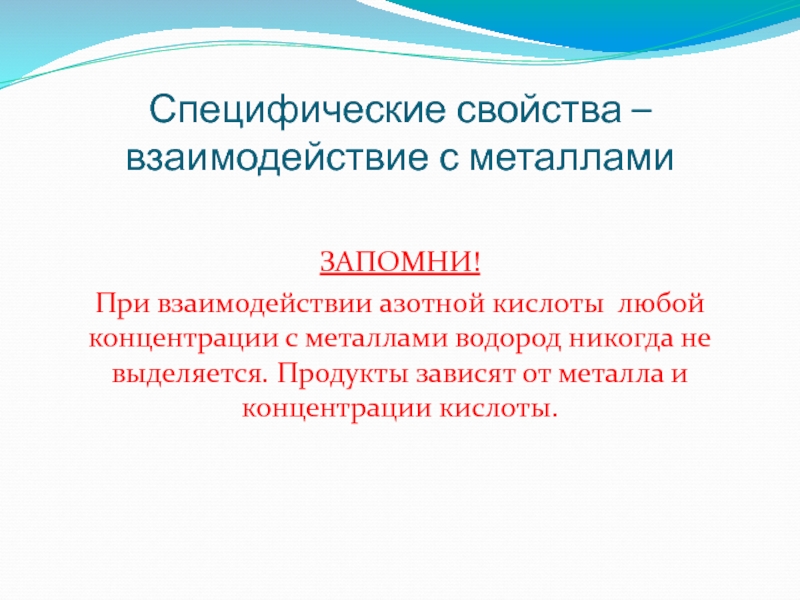 Специфические свойства – взаимодействие с металлами

ЗАПОМНИ!

При взаимодействии азотной кислоты любой концентрации с металлами водород никогда не выделяется. Продукты зависят от металла и концентрации кислоты.